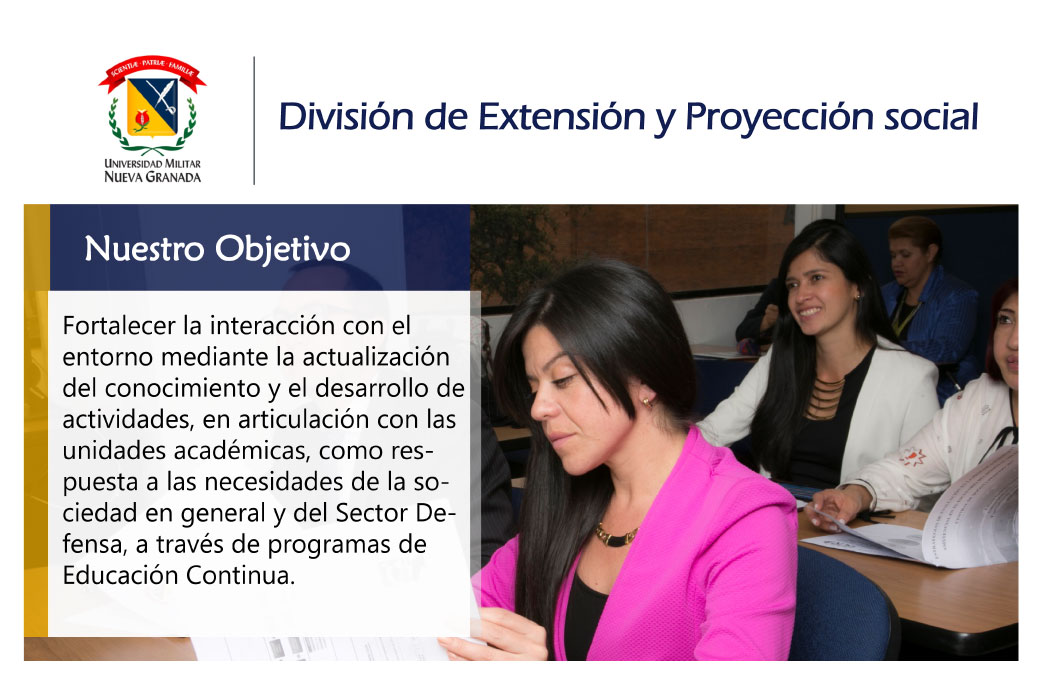 SCIENTIAE · PATRIAE · FAMILIAE

UNIVERSIDAD MILITAR
NUEVA GRANADA

División de Extensión y Proyección social

Nuestro Objetivo

Fortalecer la interacción con el entorno mediante la actualización del conocimiento y el desarrollo de actividades, en articulación con las unidades académicas, como respuesta a las necesidades de la sociedad en general y del Sector Defensa, a través de programas de Educación Continua.